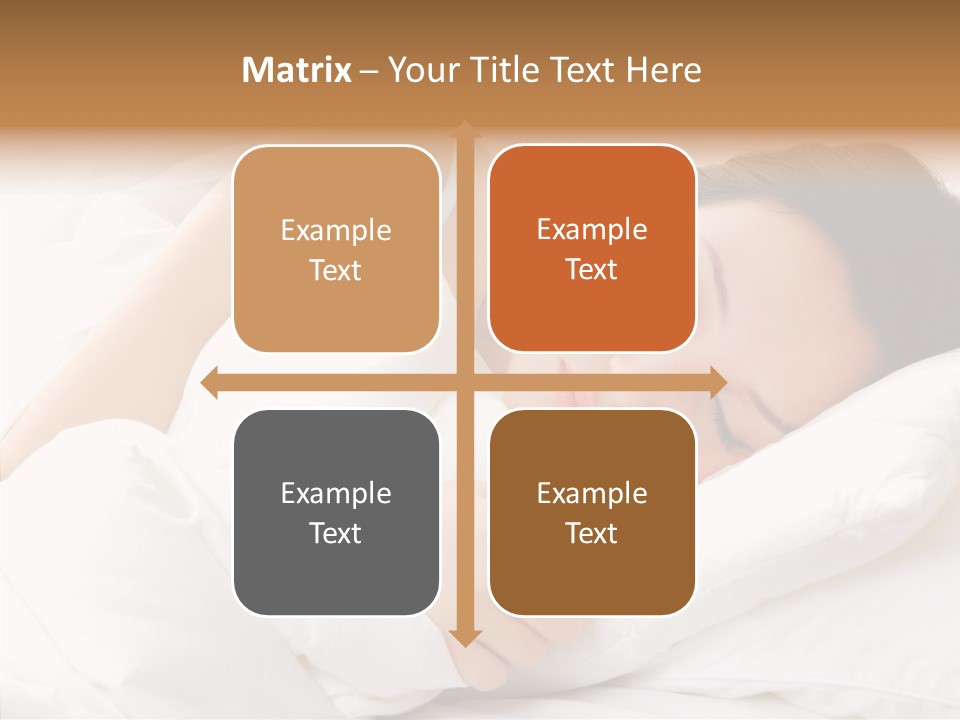 Matrix – Your Title Text Here

Example Text

Example Text

Example Text

Example Text